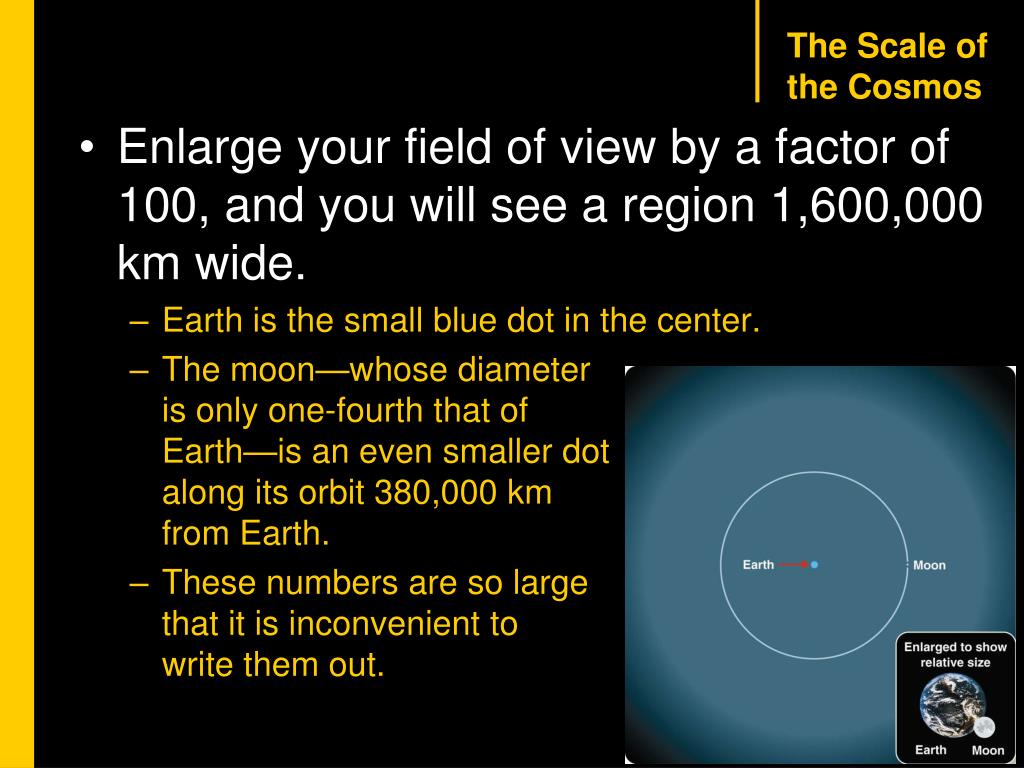 The Scale of the Cosmos

• Enlarge your field of view by a factor of 100, and you will see a region 1,600,000 km wide.
– Earth is the small blue dot in the center.
– The moon—whose diameter is only one-fourth that of Earth—is an even smaller dot along its orbit 380,000 km from Earth.
– These numbers are so large that it is inconvenient to write them out.

Earth
Moon
Enlarged to show relative size
Earth
Moon